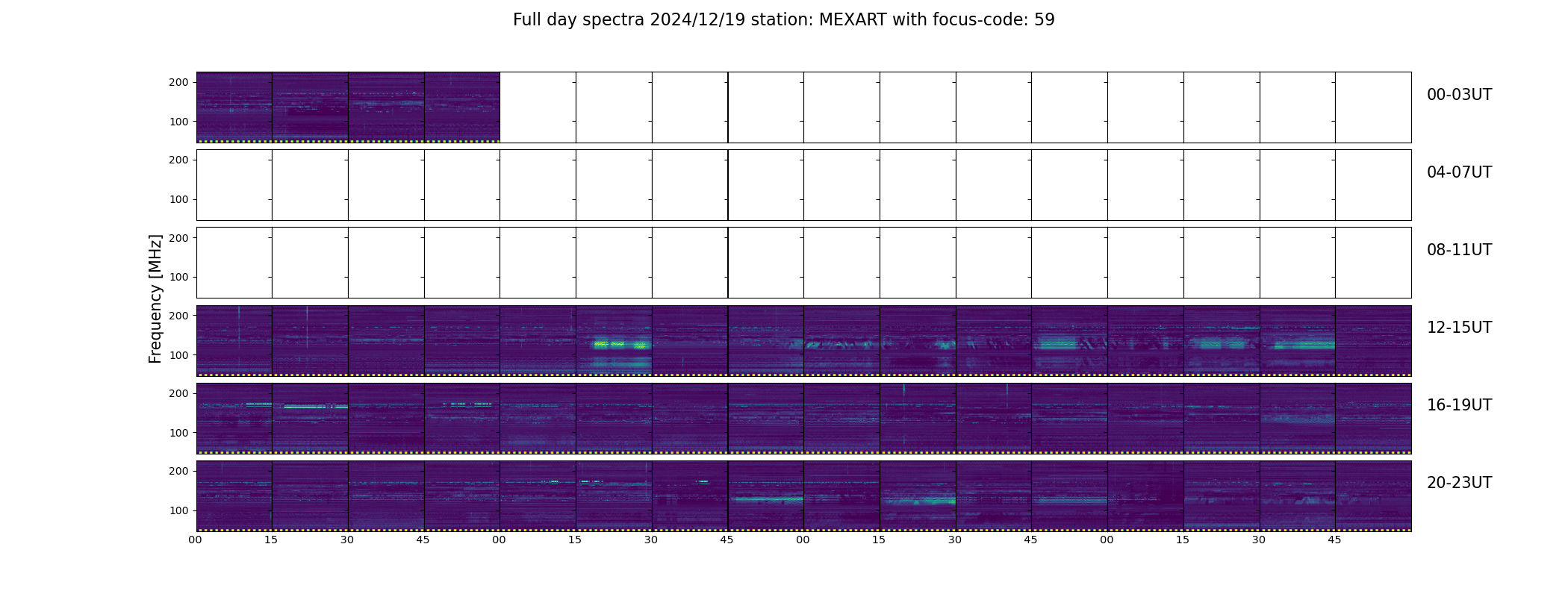 Full day spectra 2024/12/19 station: MEXART with focus-code: 59

Frequency [MHz]

200
100
00-03UT

200
100
04-07UT

200
100
08-11UT

200
100
12-15UT

200
100
16-19UT

200
100
20-23UT

00 15 30 45 00 15 30 45 00 15 30 45 00 15 30 45